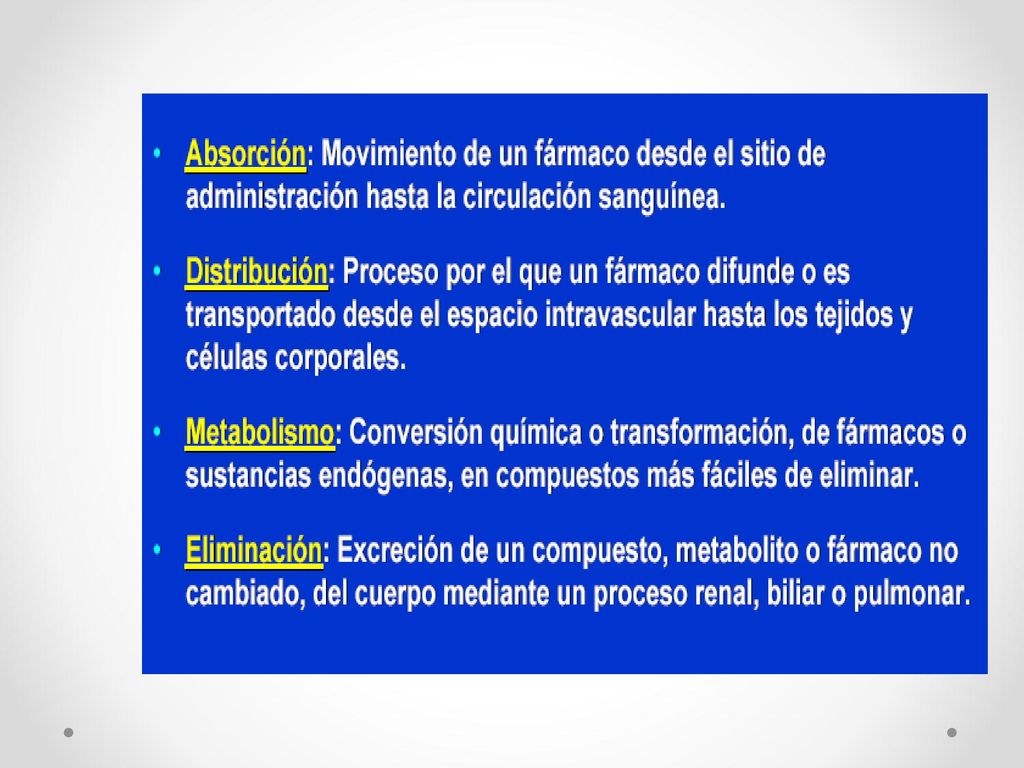 • Absorción: Movimiento de un fármaco desde el sitio de administración hasta la circulación sanguínea.

• Distribución: Proceso por el que un fármaco difunde o es transportado desde el espacio intravascular hasta los tejidos y células corporales.

• Metabolismo: Conversión química o transformación, de fármacos o sustancias endógenas, en compuestos más fáciles de eliminar.

• Eliminación: Excreción de un compuesto, metabolito o fármaco no cambiado, del cuerpo mediante un proceso renal, biliar o pulmonar.